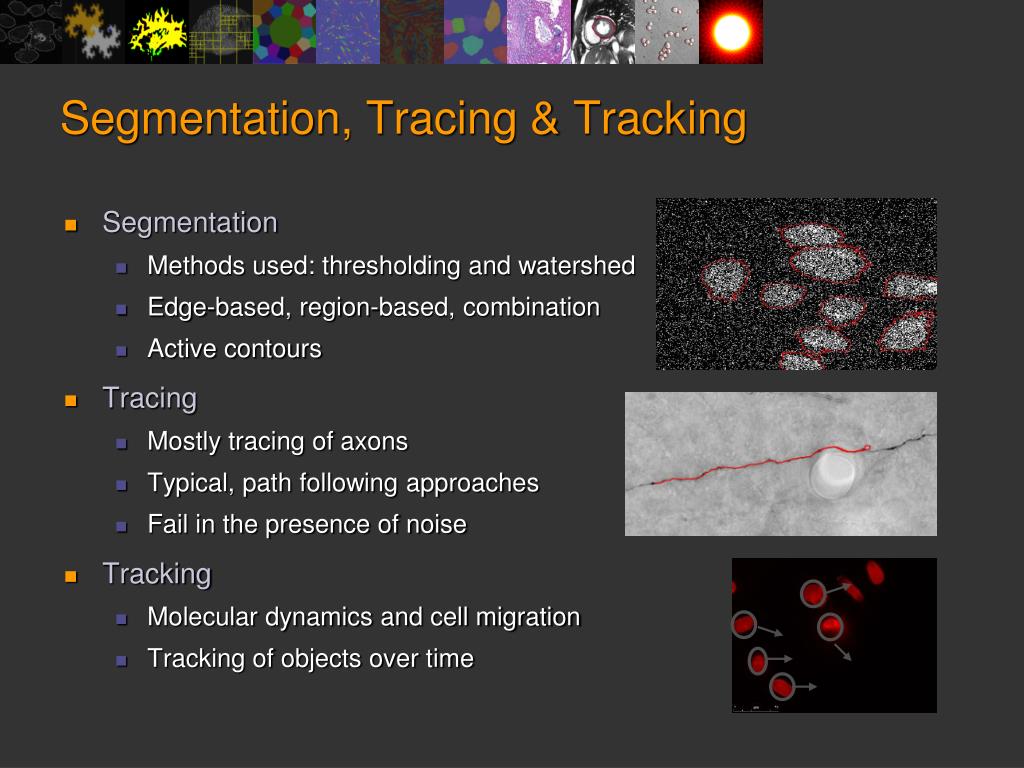 Segmentation, Tracing & Tracking

Segmentation

Methods used: thresholding and watershed

Edge-based, region-based, combination

Active contours

Tracing

Mostly tracing of axons

Typical, path following approaches

Fail in the presence of noise

Tracking

Molecular dynamics and cell migration

Tracking of objects over time